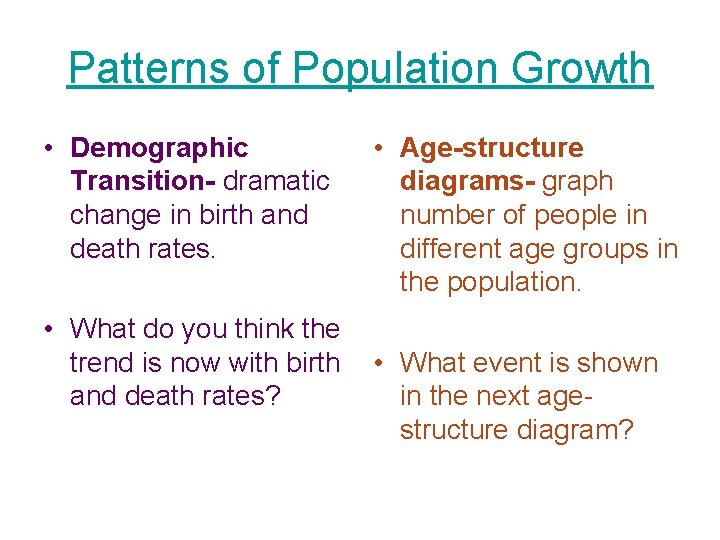 Patterns of Population Growth

• Demographic Transition- dramatic change in birth and death rates.

• What do you think the trend is now with birth and death rates?

• Age-structure diagrams- graph number of people in different age groups in the population.

• What event is shown in the next age-structure diagram?